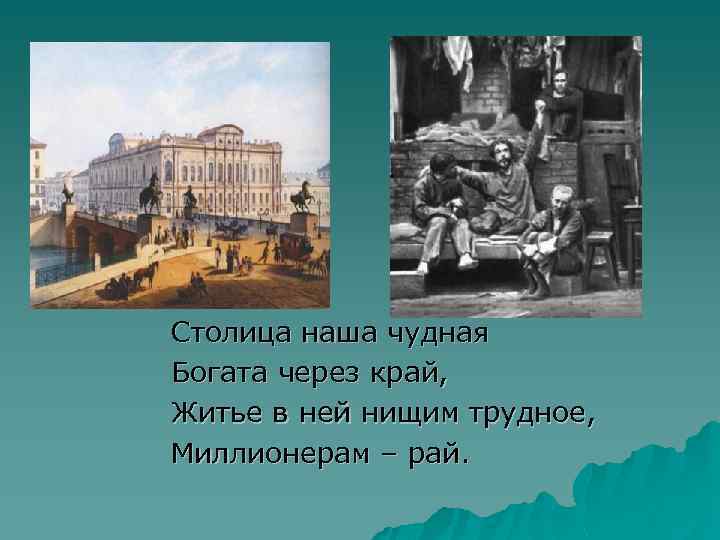 Столица наша чудная
Богата через край,
Житье в ней нищим трудное,
Миллионерам – рай.